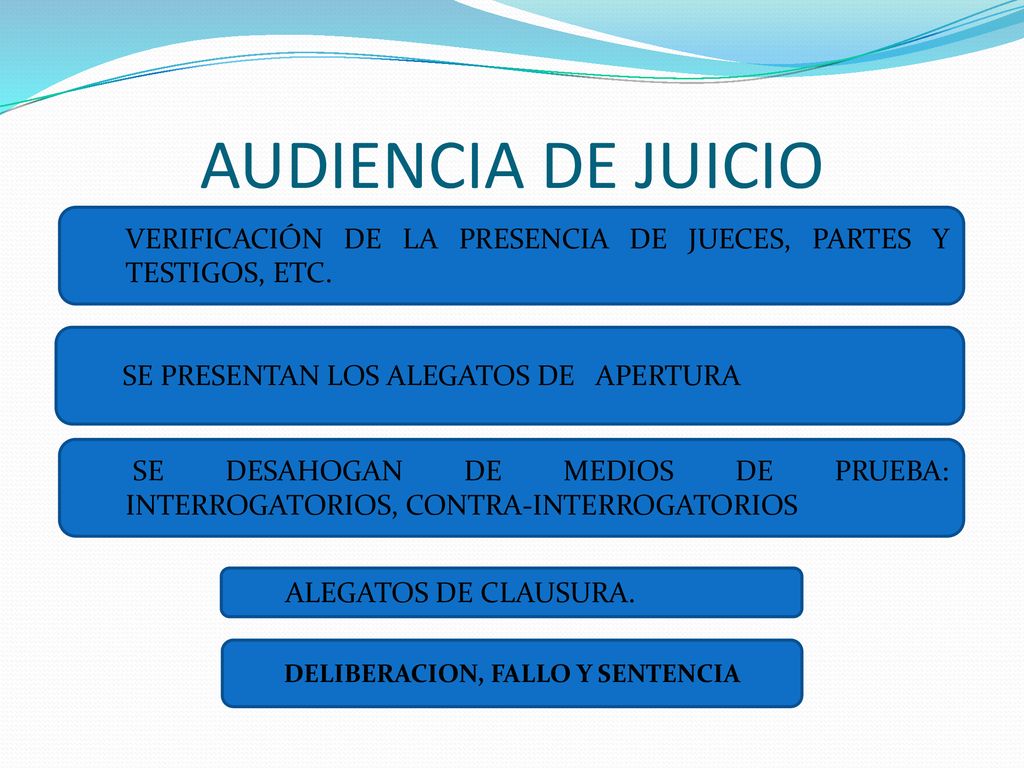 AUDIENCIA DE JUICIO

VERIFICACIÓN DE LA PRESENCIA DE JUECES, PARTES Y TESTIGOS, ETC.

SE PRESENTAN LOS ALEGATOS DE APERTURA

SE DESAHOGAN DE MEDIOS DE PRUEBA: INTERROGATORIOS, CONTRA-INTERROGATORIOS

ALEGATOS DE CLAUSURA.

DELIBERACION, FALLO Y SENTENCIA